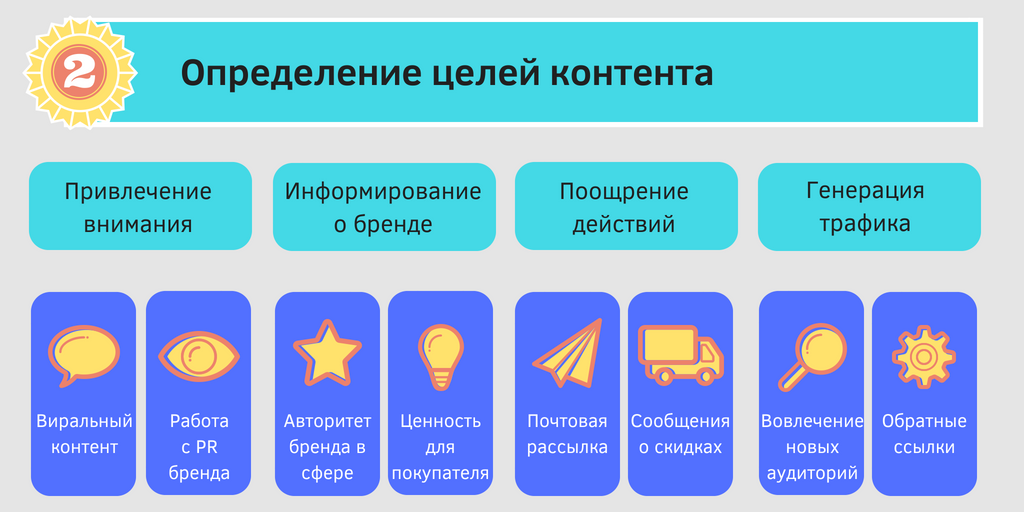 2

Определение целей контента

Привлечение внимания

Информирование о бренде

Поощрение действий

Генерация трафика

Виральный контент

Работа с PR бренда

Авторитет бренда в сфере

Ценность для покупателя

Почтовая рассылка

Сообщения о скидках

Вовлечение новых аудиторий

Обратные ссылки